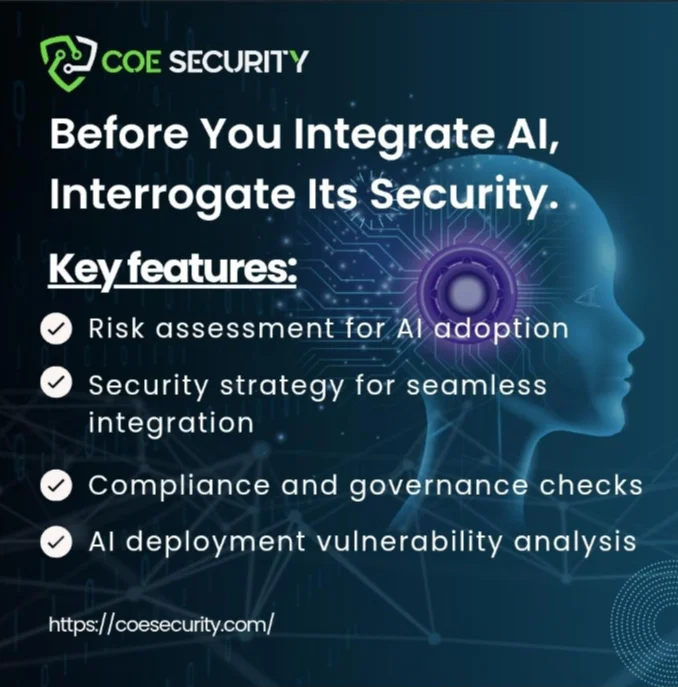 COE SECURITY

Before You Integrate AI, Interrogate Its Security.

Key features:

Risk assessment for AI adoption

Security strategy for seamless integration

Compliance and governance checks

AI deployment vulnerability analysis

https://coesecurity.com/